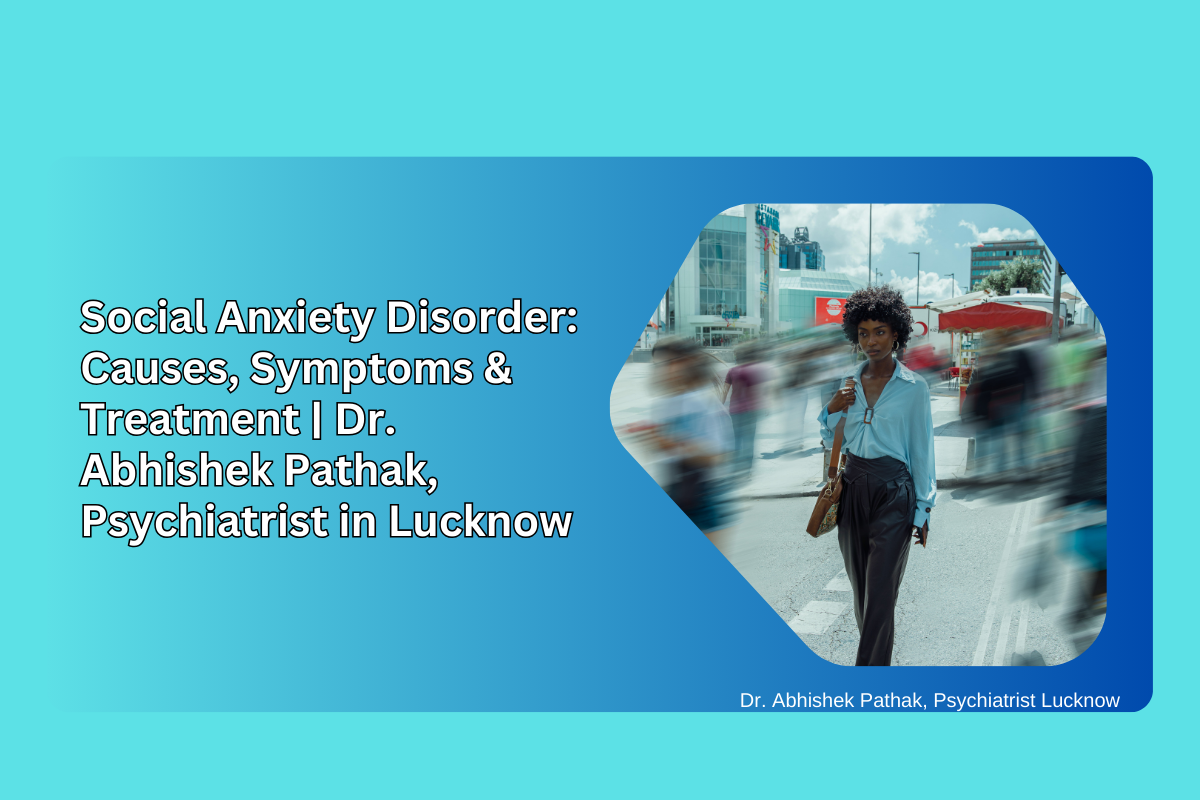 Social Anxiety Disorder: Causes, Symptoms & Treatment | Dr. Abhishek Pathak, Psychiatrist in Lucknow

Dr. Abhishek Pathak, Psychiatrist Lucknow